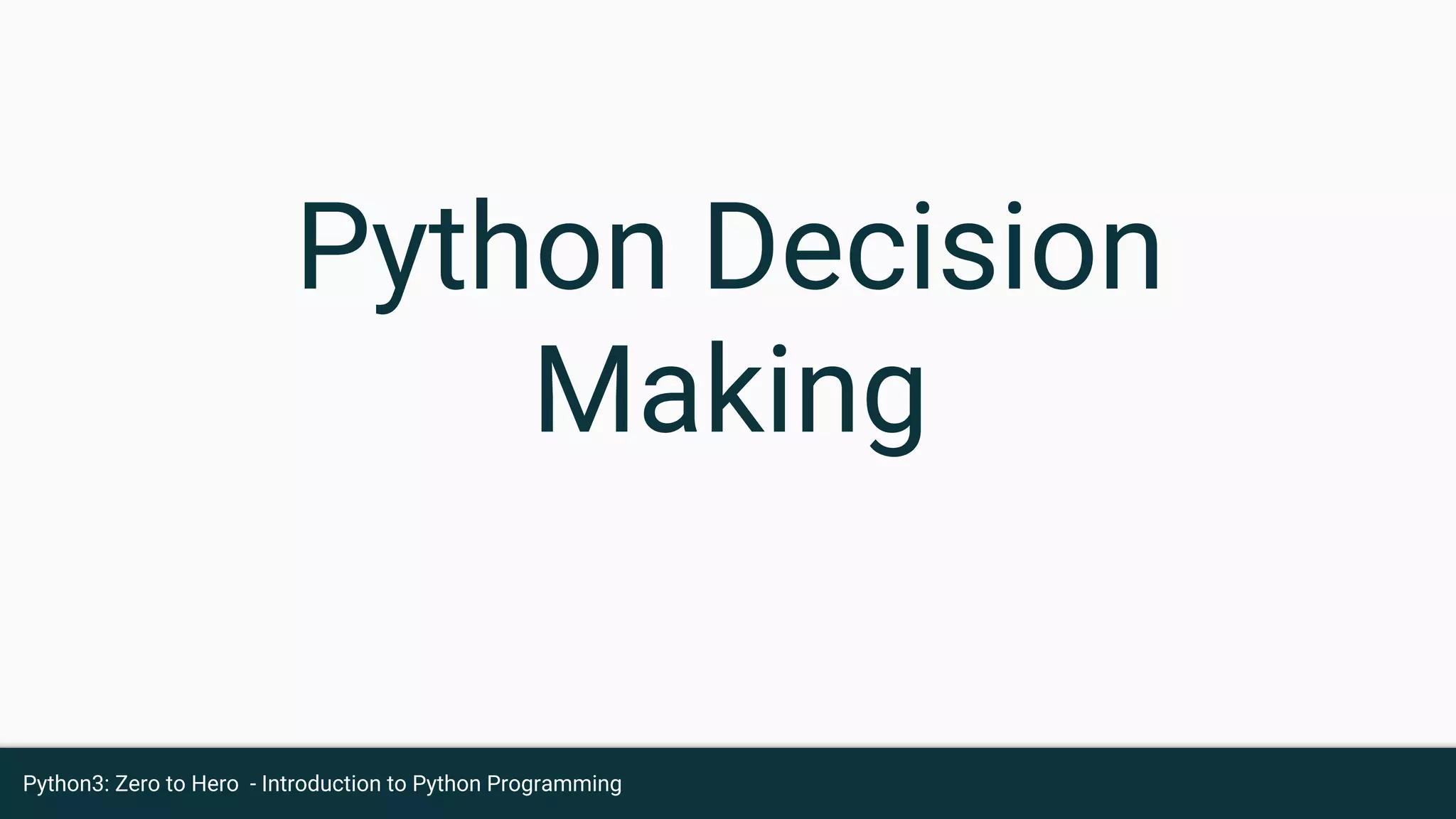 Python Decision Making

Python3: Zero to Hero - Introduction to Python Programming